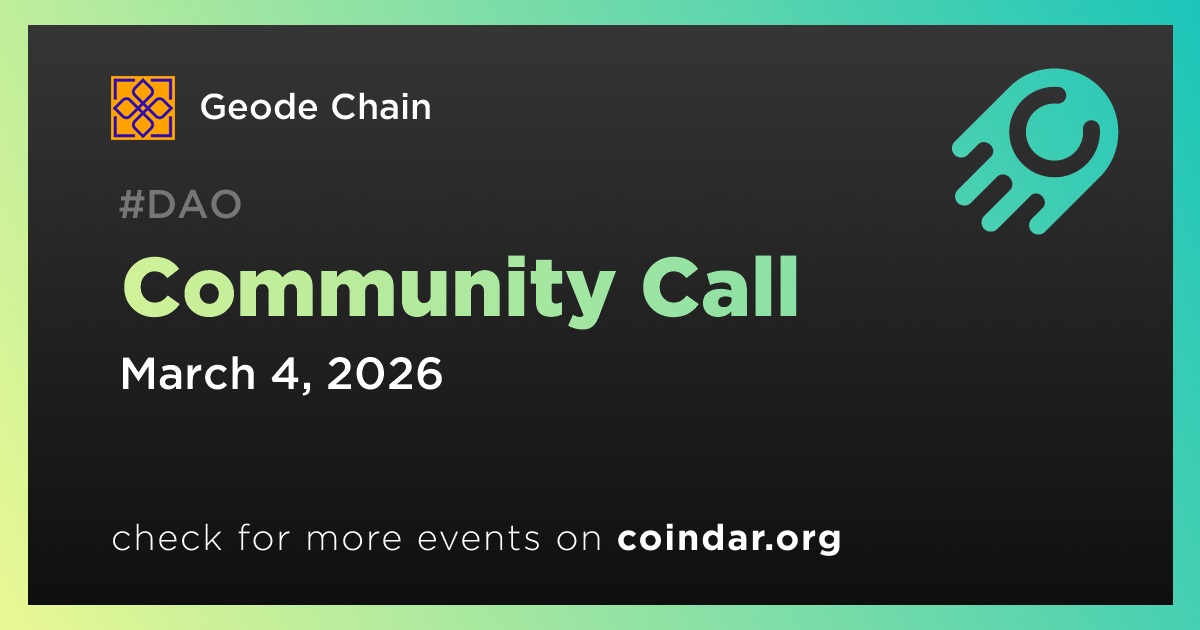 Geode Chain

#DAO

Community Call

March 4, 2026

check for more events on coindar.org